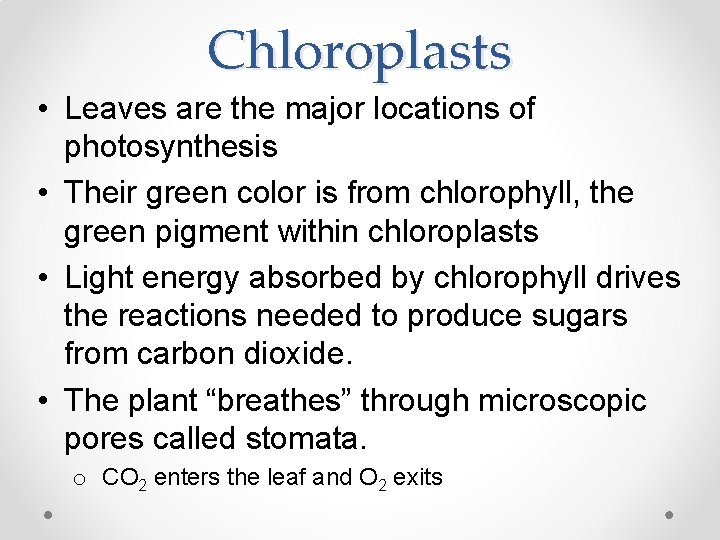 Chloroplasts

• Leaves are the major locations of photosynthesis

• Their green color is from chlorophyll, the green pigment within chloroplasts

• Light energy absorbed by chlorophyll drives the reactions needed to produce sugars from carbon dioxide.

• The plant “breathes” through microscopic pores called stomata.

o $CO_2$ enters the leaf and $O_2$ exits